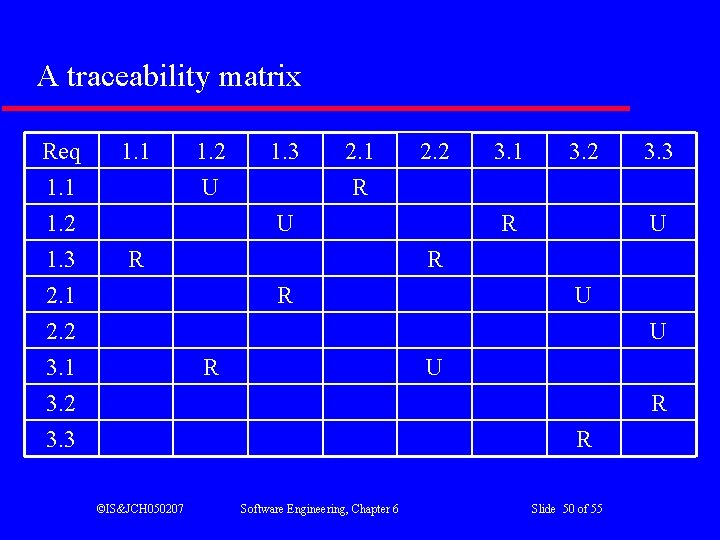 A traceability matrix

| Req | 1.1 | 1.2 | 1.3 | 2.1 | 2.2 | 3.1 | 3.2 | 3.3 |
|---|---|---|---|---|---|---|---|---|
| 1.1 | | U | | R | | | | |
| 1.2 | | | U | | | R | | U |
| 1.3 | R | | | | R | | | |
| 2.1 | | | R | | | | U | |
| 2.2 | | | | | | | | U |
| 3.1 | | R | | | U | | | |
| 3.2 | | | | | | | | R |
| 3.3 | | | | | | | R | |

©IS&JCH050207 Software Engineering, Chapter 6 Slide 50 of 55